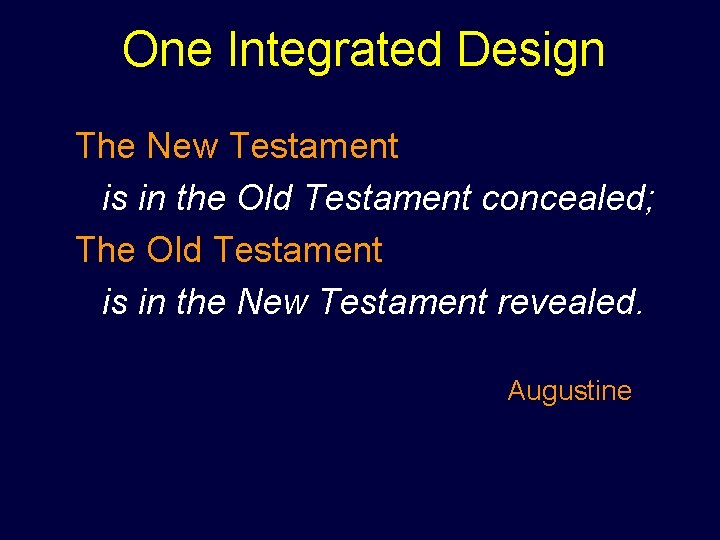 One Integrated Design

The New Testament
is in the Old Testament concealed;
The Old Testament
is in the New Testament revealed.

Augustine